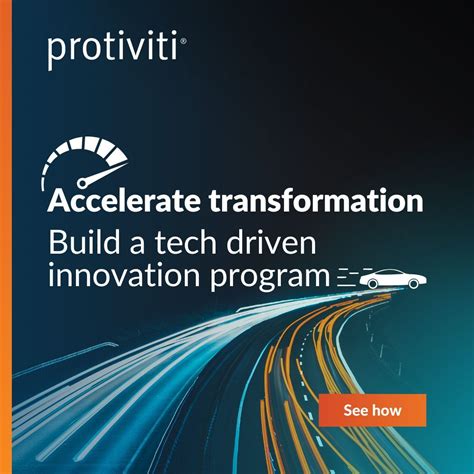 protiviti®

Accelerate transformation

Build a tech driven innovation program

See how